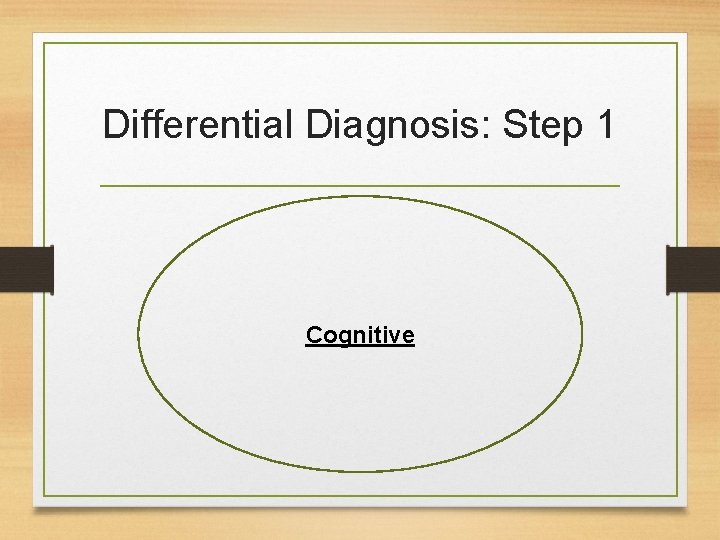 Differential Diagnosis: Step 1

Cognitive